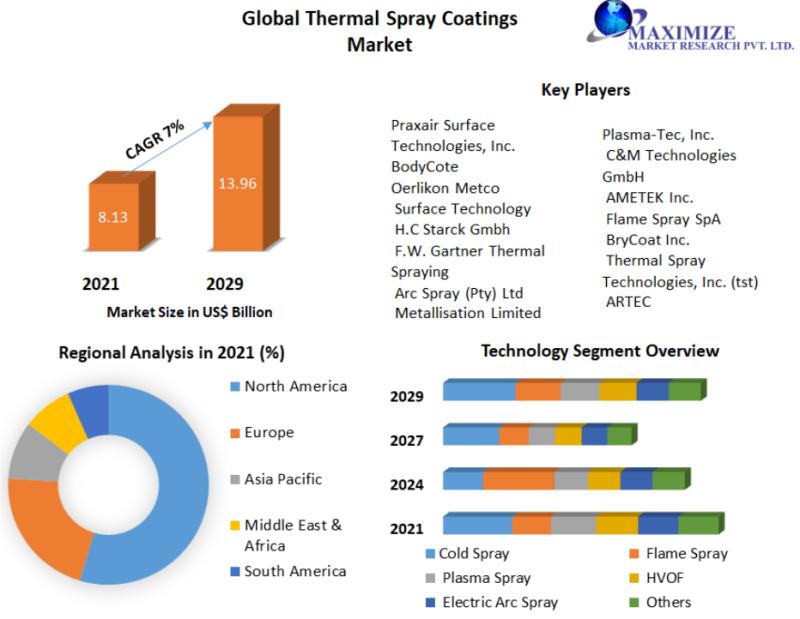 Global Thermal Spray Coatings Market

MAXIMIZE
MARKET RESEARCH PVT. LTD.

CAGR 7%

8.13

13.96

2021

2029

Market Size in US$ Billion

Key Players

Praxair Surface Technologies, Inc.
BodyCote
Oerlikon Metco
Surface Technology
H.C Starck Gmbh
F.W. Gartner Thermal Spraying
Arc Spray (Pty) Ltd
Metallisation Limited

Plasma-Tec, Inc.
C&M Technologies GmbH
AMETEK Inc.
Flame Spray SpA
BryCoat Inc.
Thermal Spray Technologies, Inc. (tst)
ARTEC

Regional Analysis in 2021 (%)

North America
Europe
Asia Pacific
Middle East & Africa
South America

Technology Segment Overview

2029
2027
2024
2021

Cold Spray
Flame Spray
Plasma Spray
HVOF
Electric Arc Spray
Others